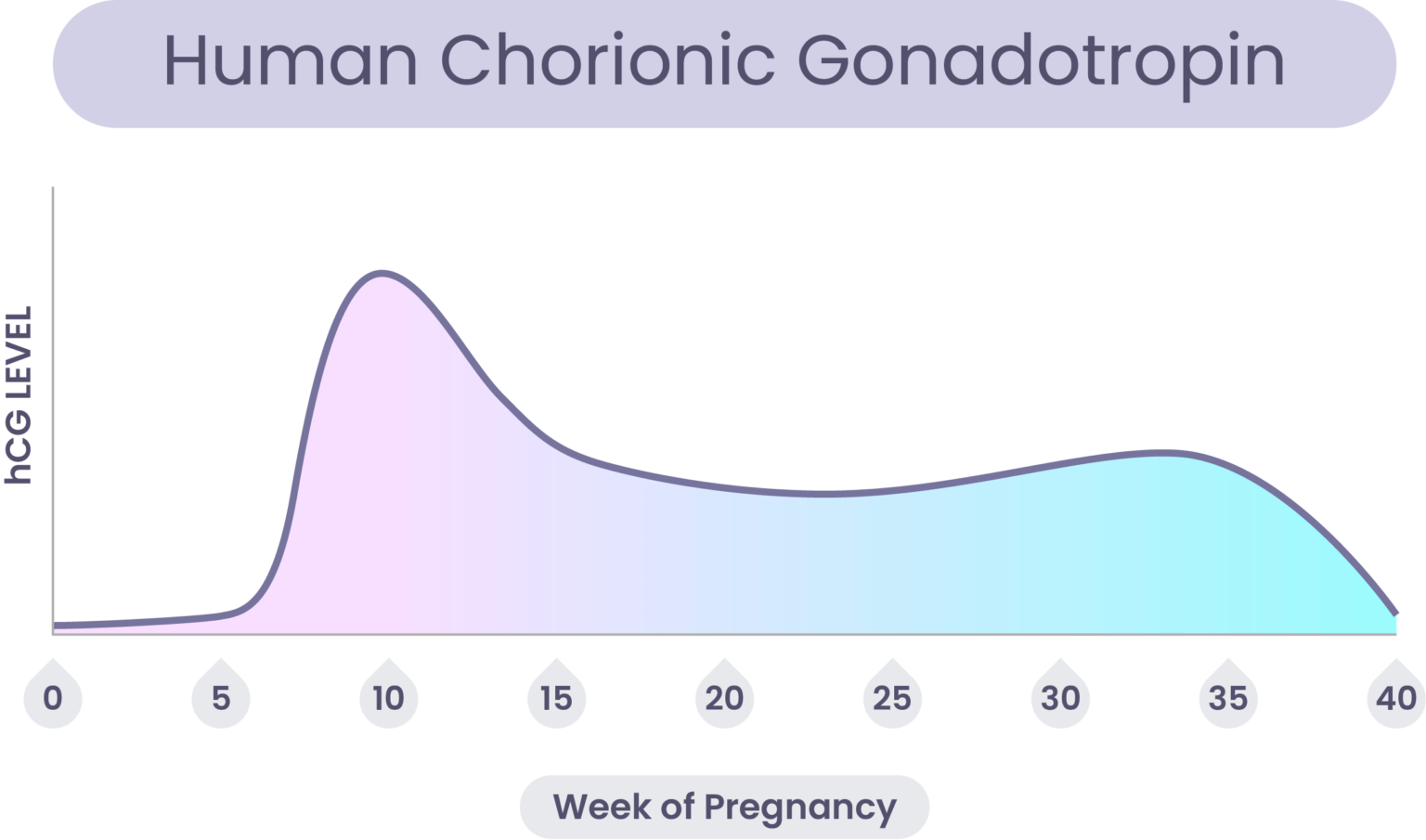 Human Chorionic Gonadotropin

hCG LEVEL

0 5 10 15 20 25 30 35 40

Week of Pregnancy